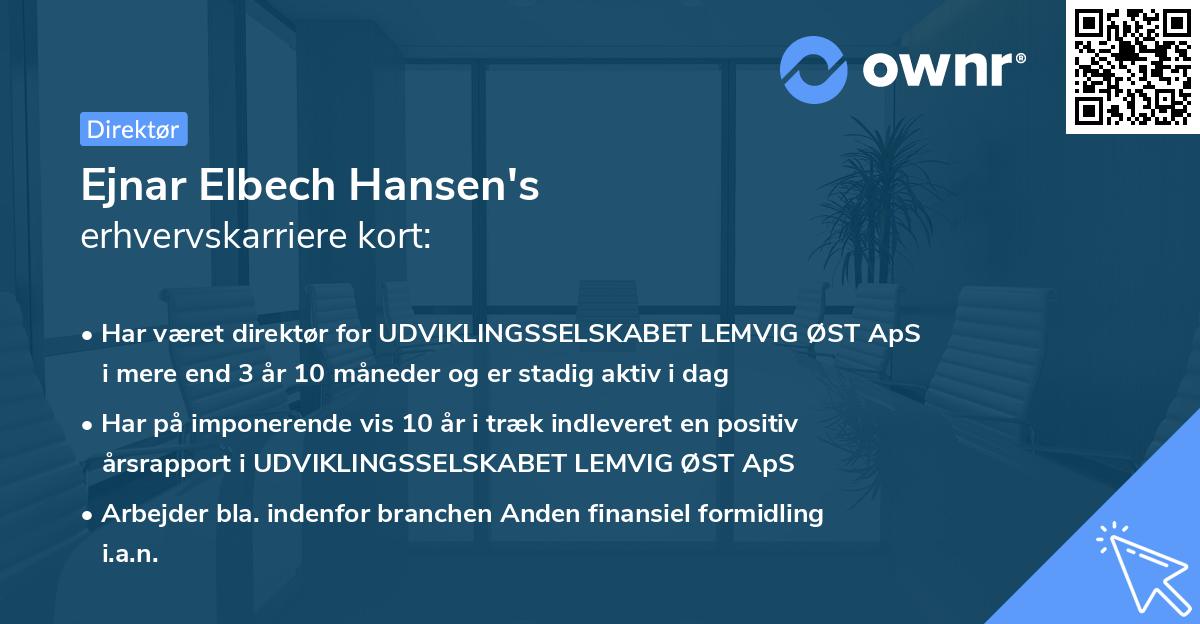 ownr®

Direktør

Ejnar Elbech Hansen's
erhvervskarriere kort:

• Har været direktør for UDVIKLINGSSELSKABET LEMVIG ØST ApS i mere end 3 år 10 måneder og er stadig aktiv i dag

• Har på imponerende vis 10 år i træk indleveret en positiv årsrapport i UDVIKLINGSSELSKABET LEMVIG ØST ApS

• Arbejder bla. indenfor branchen Anden finansiel formidling i.a.n.